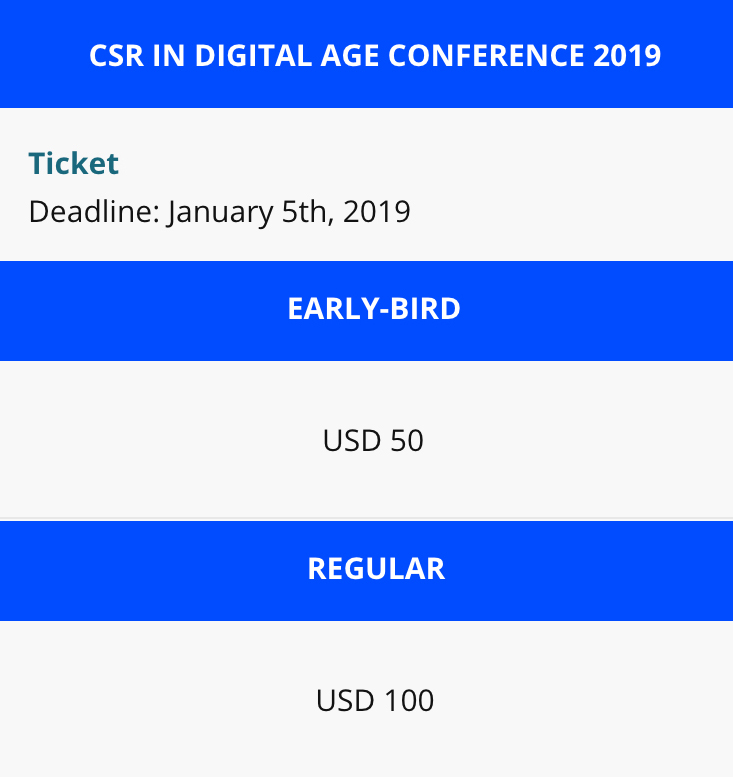 CSR IN DIGITAL AGE CONFERENCE 2019

Ticket
Deadline: January 5th, 2019

EARLY-BIRD

USD 50

REGULAR

USD 100